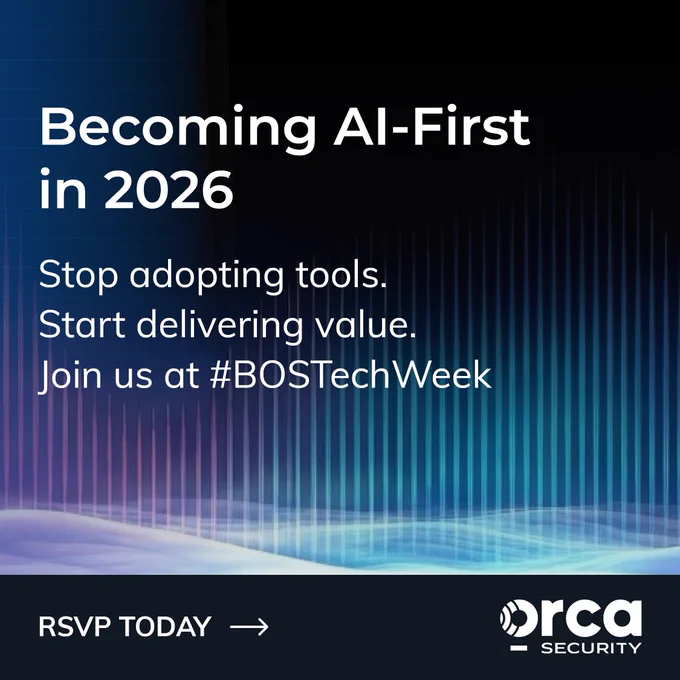 Becoming AI-First in 2026

Stop adopting tools.
Start delivering value.
Join us at #BOSTechWeek

RSVP TODAY →

orca
SECURITY